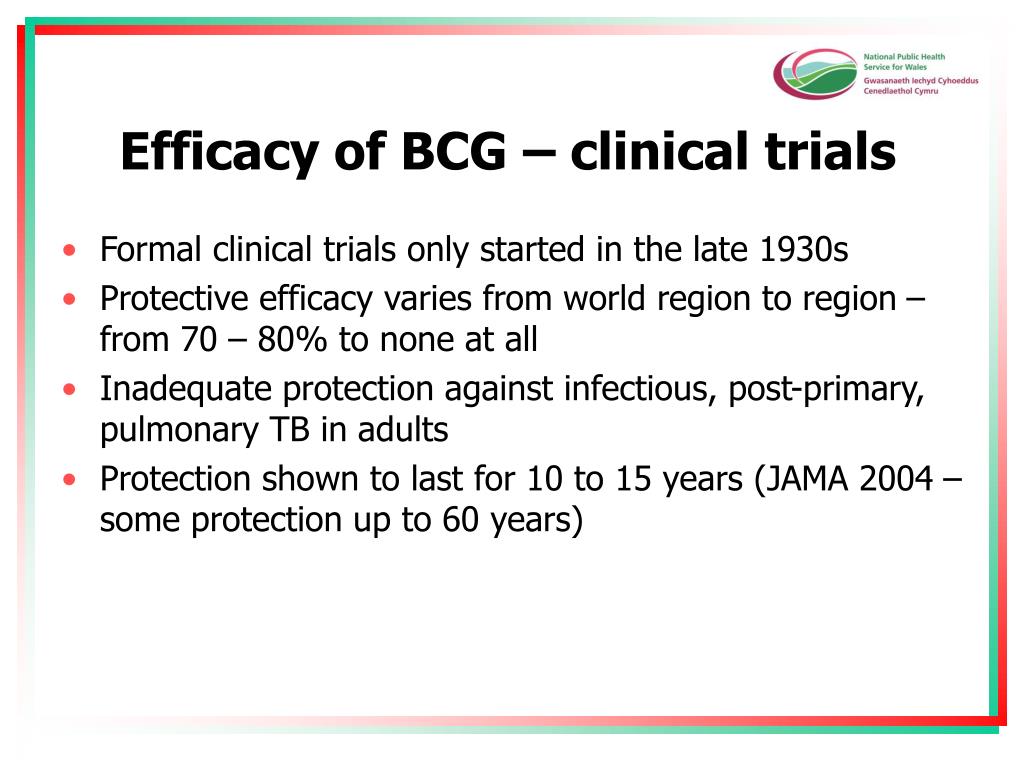 National Public Health Service for Wales
Gwasanaeth Iechyd Cyhoeddus Cenedlaethol Cymru

Efficacy of BCG – clinical trials

• Formal clinical trials only started in the late 1930s
• Protective efficacy varies from world region to region – from 70 – 80% to none at all
• Inadequate protection against infectious, post-primary, pulmonary TB in adults
• Protection shown to last for 10 to 15 years (JAMA 2004 – some protection up to 60 years)